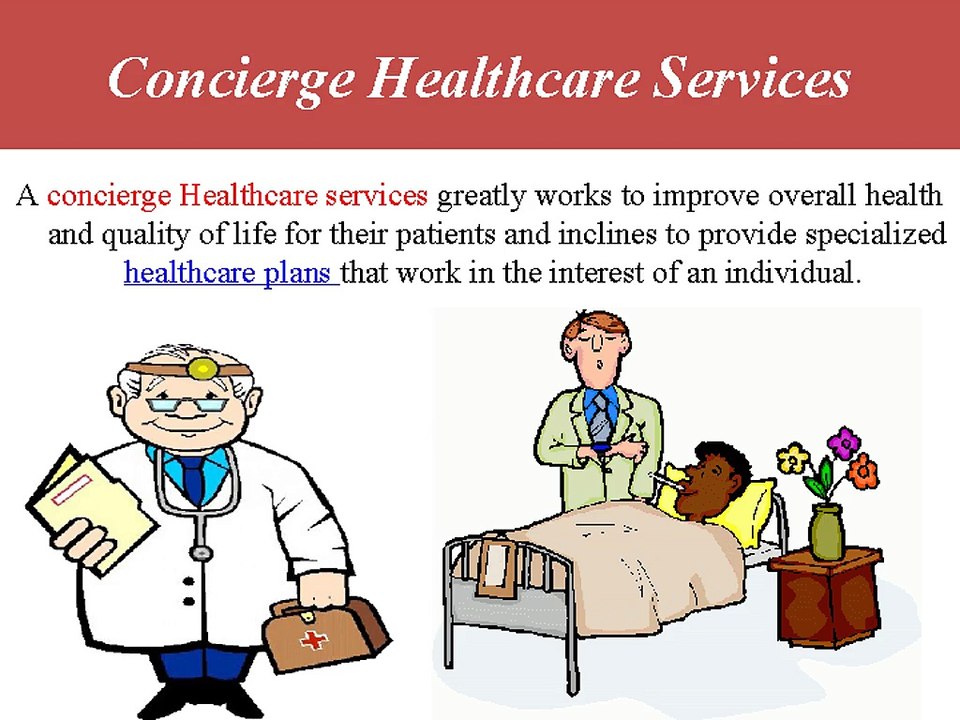 Concierge Healthcare Services

A concierge Healthcare services greatly works to improve overall health and quality of life for their patients and inclines to provide specialized healthcare plans that work in the interest of an individual.